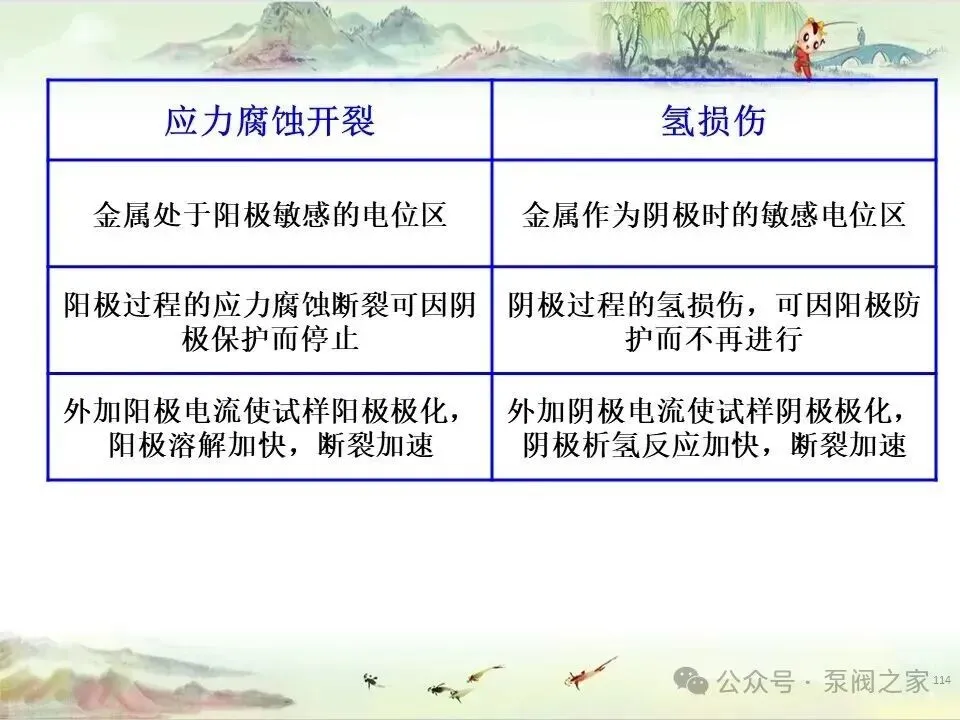 | 应力腐蚀开裂 | 氢损伤 |
|---|---|
| 金属处于阳极敏感的电位区 | 金属作为阴极时的敏感电位区 |
| 阳极过程的应力腐蚀断裂可因阴极保护而停止 | 阴极过程的氢损伤，可因阳极防护而不再进行 |
| 外加阳极电流使试样阳极极化，阳极溶解加快，断裂加速 | 外加阴极电流使试样阴极极化，阴极析氢反应加快，断裂加速 |

公众号 · 泵阀之家

114